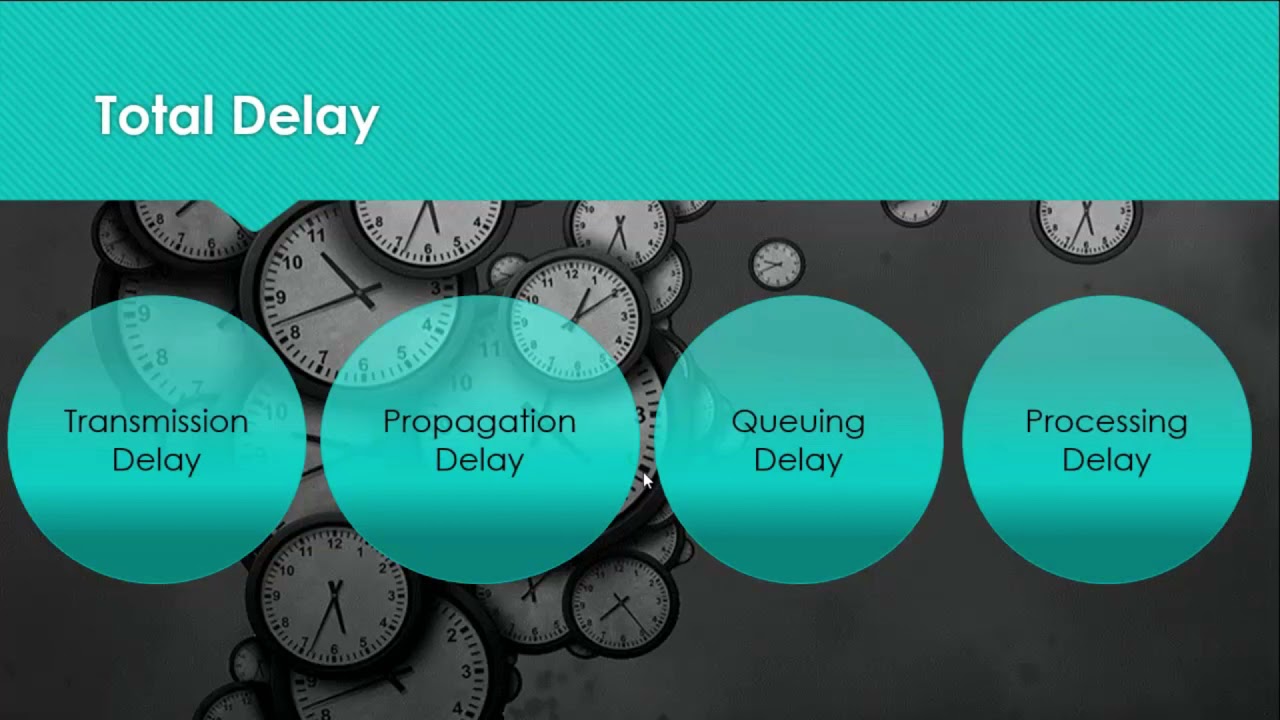 Total Delay

Transmission Delay

Propagation Delay

Queuing Delay

Processing Delay